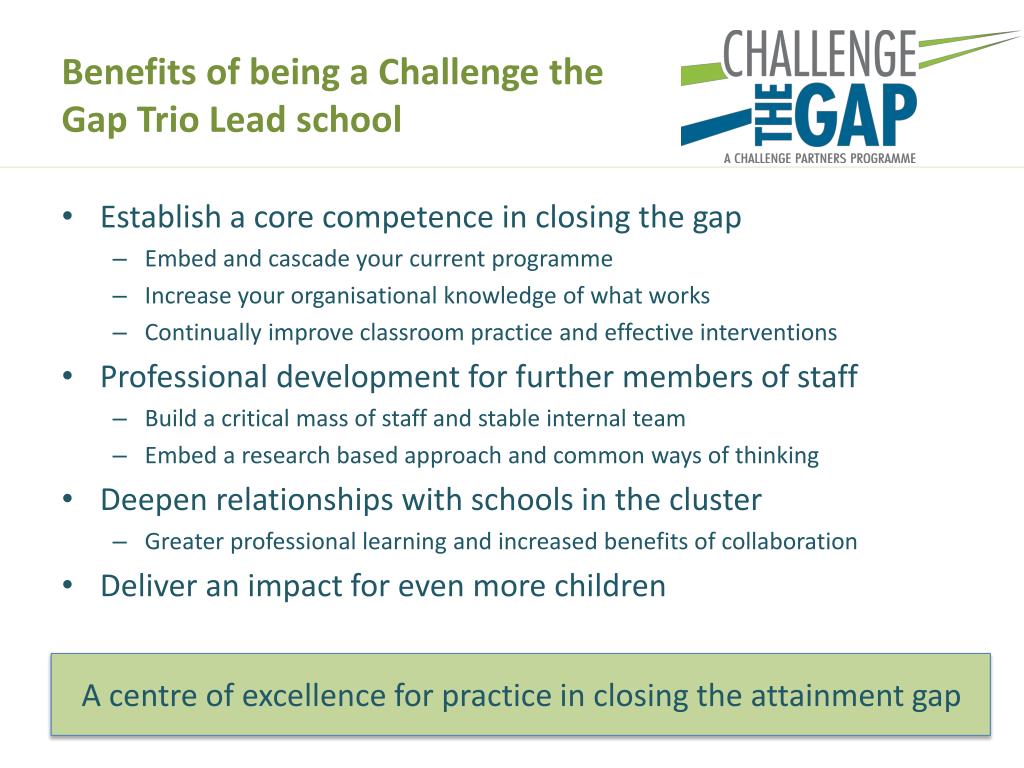 Benefits of being a Challenge the Gap Trio Lead school

CHALLENGE THE GAP
A CHALLENGE PARTNERS PROGRAMME

• Establish a core competence in closing the gap
– Embed and cascade your current programme
– Increase your organisational knowledge of what works
– Continually improve classroom practice and effective interventions
• Professional development for further members of staff
– Build a critical mass of staff and stable internal team
– Embed a research based approach and common ways of thinking
• Deepen relationships with schools in the cluster
– Greater professional learning and increased benefits of collaboration
• Deliver an impact for even more children

A centre of excellence for practice in closing the attainment gap